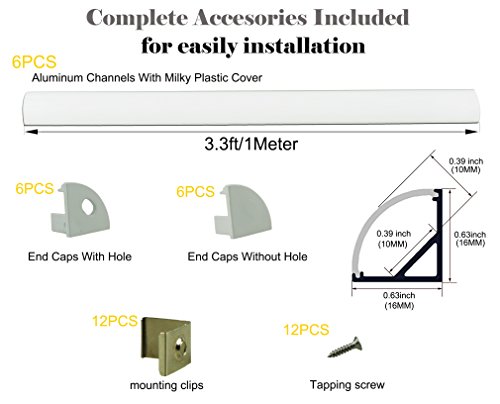 Complete Accesories Included
for easily installation

6PCS
Aluminum Channels With Milky Plastic Cover

3.3ft/1Meter

6PCS
End Caps With Hole

6PCS
End Caps Without Hole

0.39 inch
(10MM)

0.39 inch
(10MM)

0.63inch
(16MM)

0.63inch
(16MM)

12PCS
mounting clips

12PCS
Tapping screw